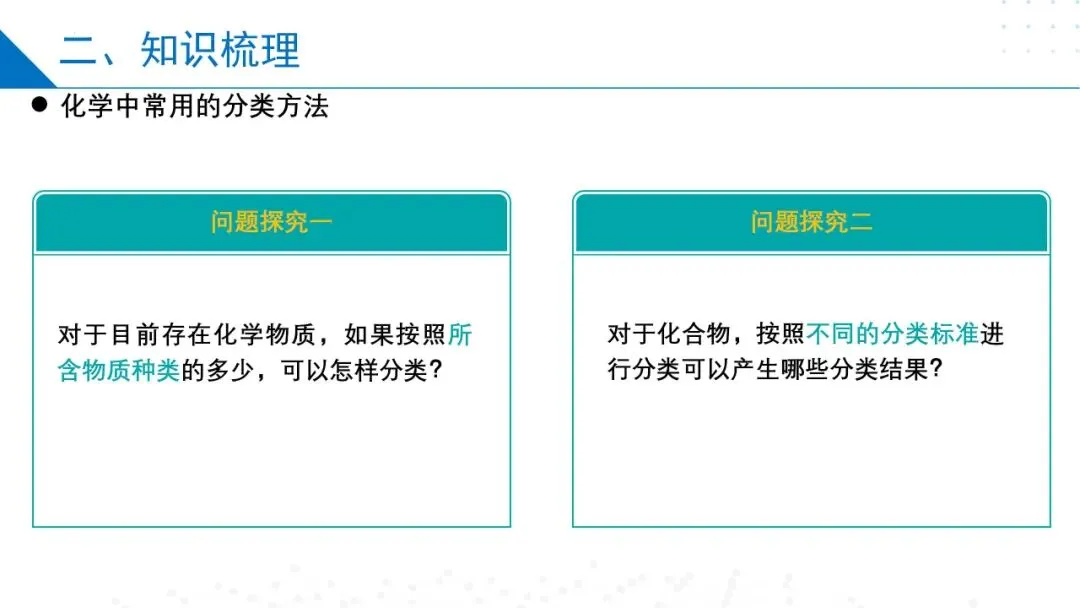 二、知识梳理

● 化学中常用的分类方法

问题探究一

对于目前存在化学物质，如果按照所含物质种类的多少，可以怎样分类？

问题探究二

对于化合物，按照不同的分类标准进行分类可以产生哪些分类结果？